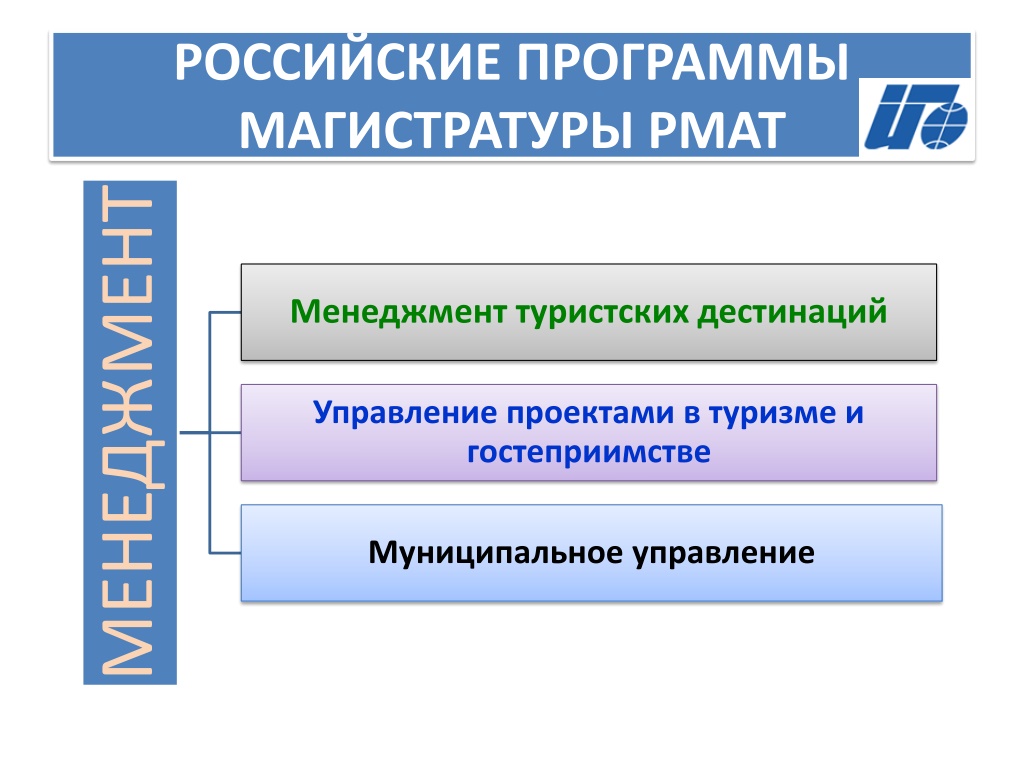 РОССИЙСКИЕ ПРОГРАММЫ МАГИСТРАТУРЫ РМАТ

МЕНЕДЖМЕНТ

Менеджмент туристских дестинаций

Управление проектами в туризме и гостеприимстве

Муниципальное управление